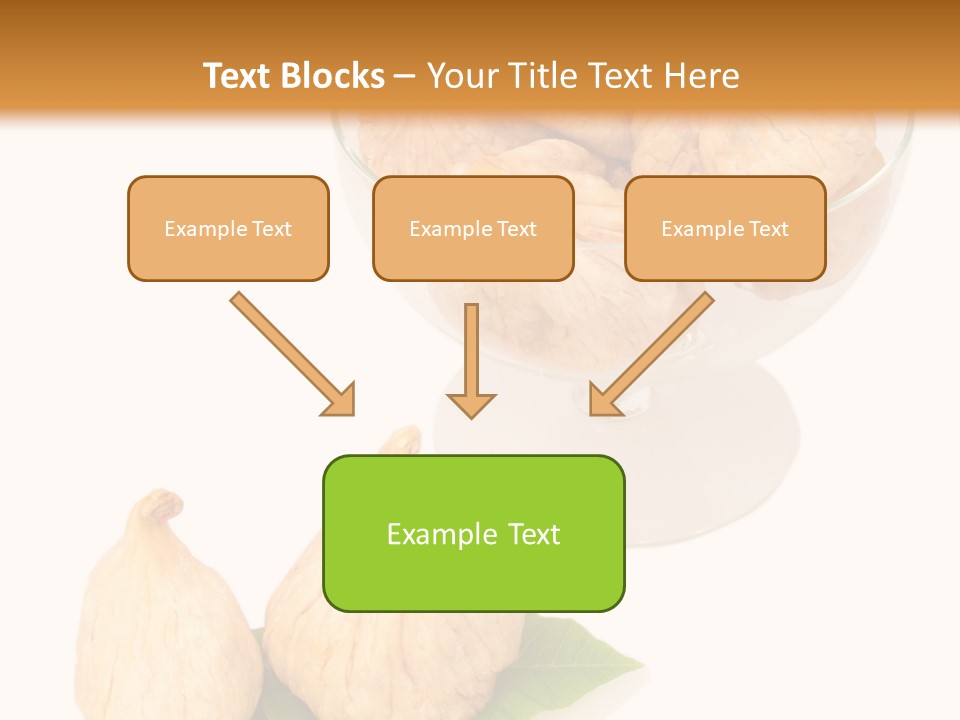 Text Blocks – Your Title Text Here

Example Text

Example Text

Example Text

Example Text